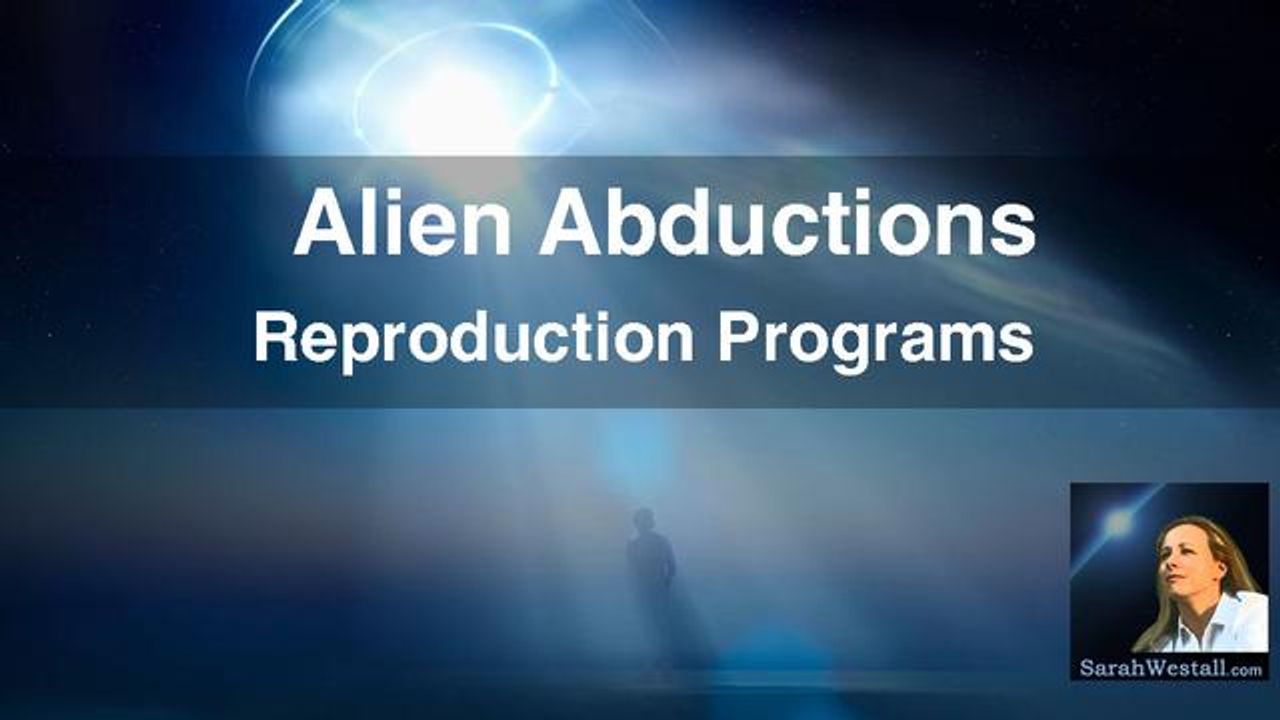 Alien Abductions
Reproduction Programs

SarahWestall.com